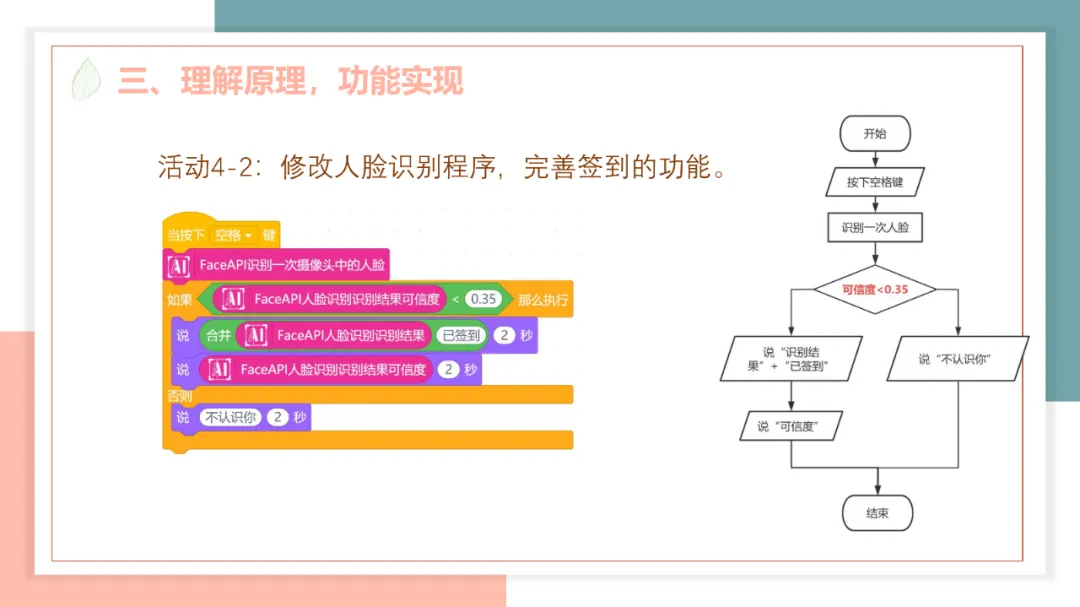 三、理解原理，功能实现

活动4-2：修改人脸识别程序，完善签到的功能。

当按下 空格 键
AI FaceAPI识别一次摄像头中的人脸
如果 AI FaceAPI人脸识别识别结果可信度 < 0.35 那么执行
说 合并 AI FaceAPI人脸识别识别结果 已签到 2 秒
说 AI FaceAPI人脸识别识别结果可信度 2 秒
否则
说 不认识你 2 秒

开始
按下空格键
识别一次人脸
可信度<0.35
说“识别结果”+“已签到”
说“不认识你”
说“可信度”
结束